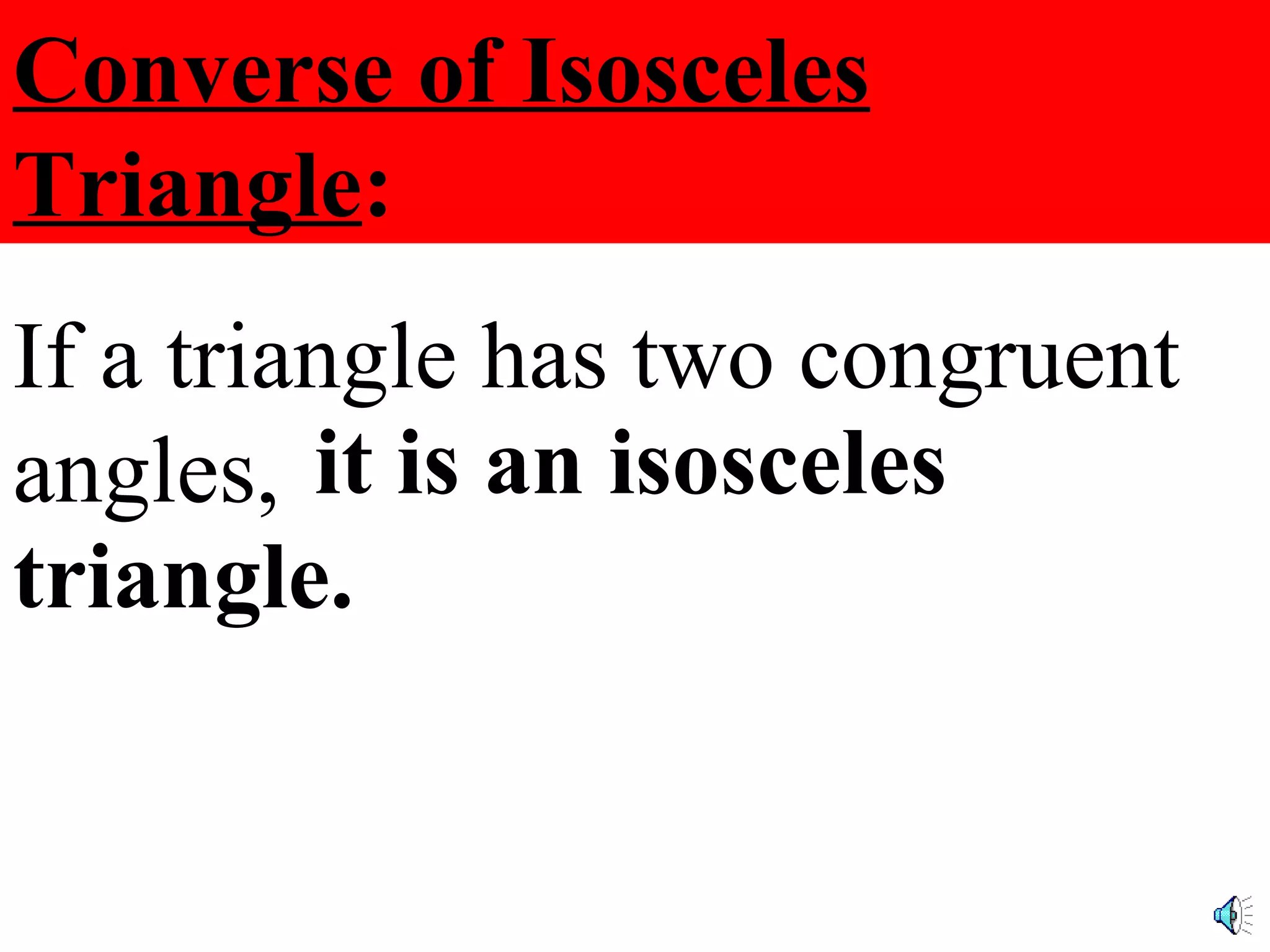 Converse of Isosceles Triangle:

If a triangle has two congruent angles, it is an isosceles triangle.